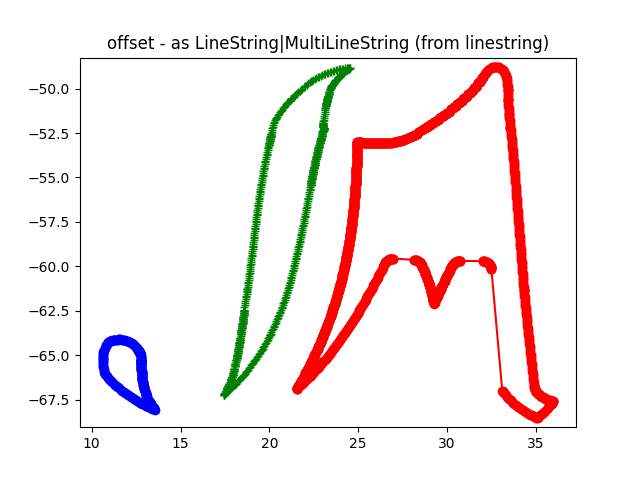 offset - as LineString|MultiLineString (from linestring)

−50.0
−52.5
−55.0
−57.5
−60.0
−62.5
−65.0
−67.5

10
15
20
25
30
35